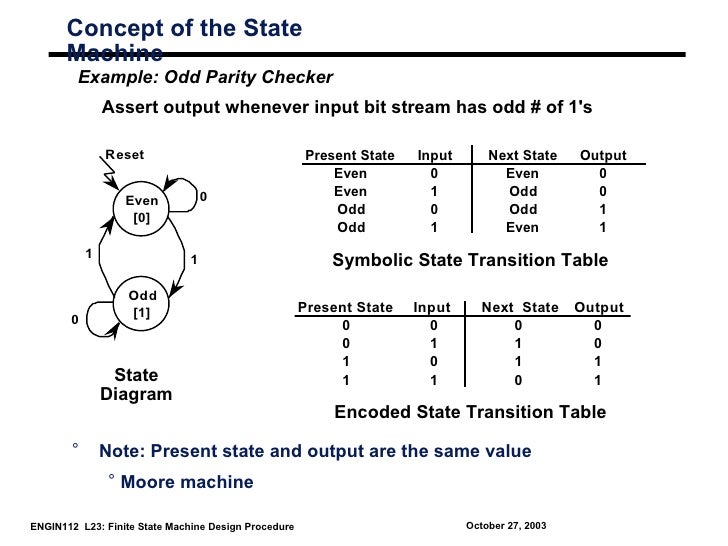 Concept of the State Machine

Example: Odd Parity Checker

Assert output whenever input bit stream has odd # of 1's

Reset

Even [0]

0

1

1

Odd [1]

0

State Diagram

| Present State | Input | Next State | Output |
|---|---|---|---|
| Even | 0 | Even | 0 |
| Even | 1 | Odd | 0 |
| Odd | 0 | Odd | 1 |
| Odd | 1 | Even | 1 |

Symbolic State Transition Table

| Present State | Input | Next State | Output |
|---|---|---|---|
| 0 | 0 | 0 | 0 |
| 0 | 1 | 1 | 0 |
| 1 | 0 | 1 | 1 |
| 1 | 1 | 0 | 1 |

Encoded State Transition Table

° Note: Present state and output are the same value

° Moore machine

ENGIN112 L23: Finite State Machine Design Procedure

October 27, 2003